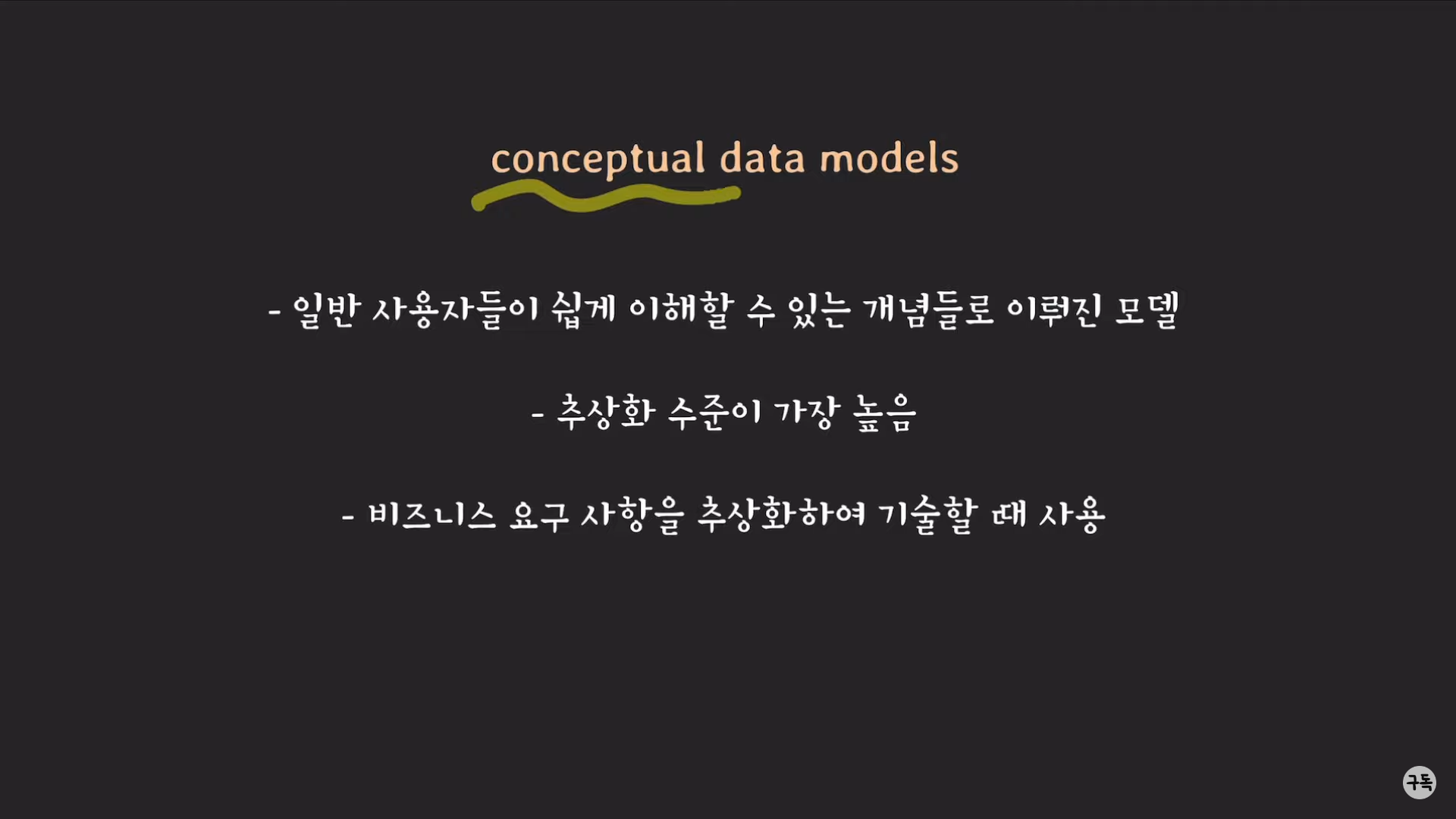 conceptual data models

- 일반 사용자들이 쉽게 이해할 수 있는 개념들로 이뤄진 모델

- 추상화 수준이 가장 높음

- 비즈니스 요구 사항을 추상화하여 기술할 때 사용

구독